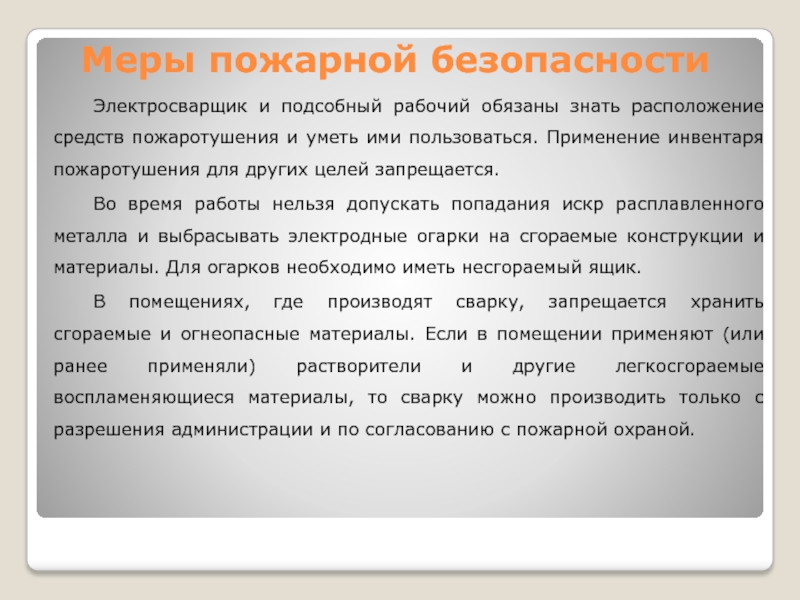 Меры пожарной безопасности

Электросварщик и подсобный рабочий обязаны знать расположение средств пожаротушения и уметь ими пользоваться. Применение инвентаря пожаротушения для других целей запрещается.

Во время работы нельзя допускать попадания искр расплавленного металла и выбрасывать электродные огарки на сгораемые конструкции и материалы. Для огарков необходимо иметь несгораемый ящик.

В помещениях, где производят сварку, запрещается хранить сгораемые и огнеопасные материалы. Если в помещении применяют (или ранее применяли) растворители и другие легкосгораемые воспламеняющиеся материалы, то сварку можно производить только с разрешения администрации и по согласованию с пожарной охраной.